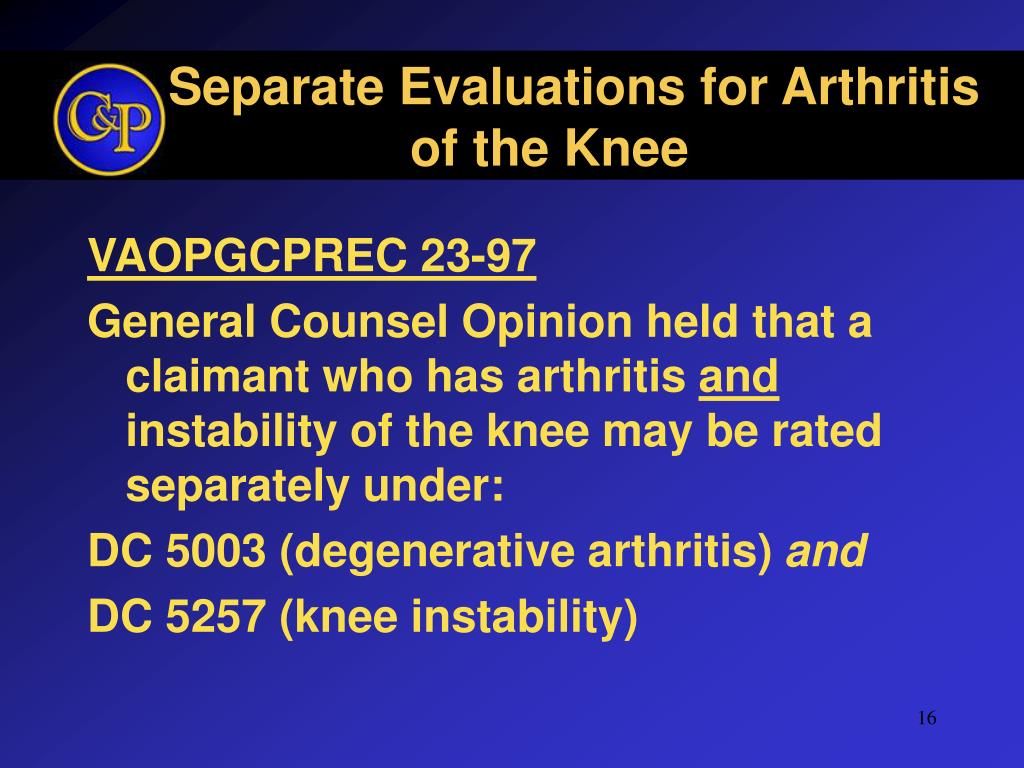 C&P

Separate Evaluations for Arthritis of the Knee

VAOPGCPREC 23-97

General Counsel Opinion held that a claimant who has arthritis and instability of the knee may be rated separately under:

DC 5003 (degenerative arthritis) and

DC 5257 (knee instability)

16